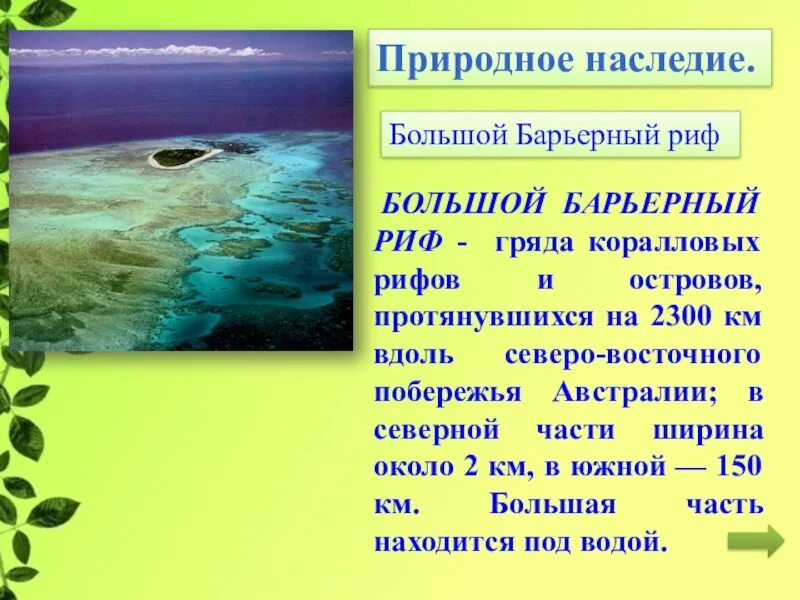 Природное наследие.

Большой Барьерный риф

БОЛЬШОЙ БАРЬЕРНЫЙ РИФ - гряда коралловых рифов и островов, протянувшихся на 2300 км вдоль северо-восточного побережья Австралии; в северной части ширина около 2 км, в южной — 150 км. Большая часть находится под водой.